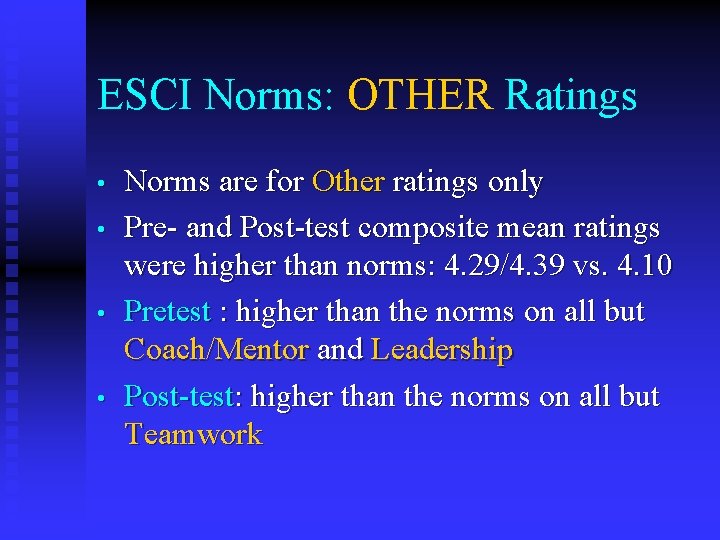 ESCI Norms: OTHER Ratings

• Norms are for Other ratings only

• Pre- and Post-test composite mean ratings were higher than norms: 4.29/4.39 vs. 4.10

• Pretest : higher than the norms on all but Coach/Mentor and Leadership

• Post-test: higher than the norms on all but Teamwork